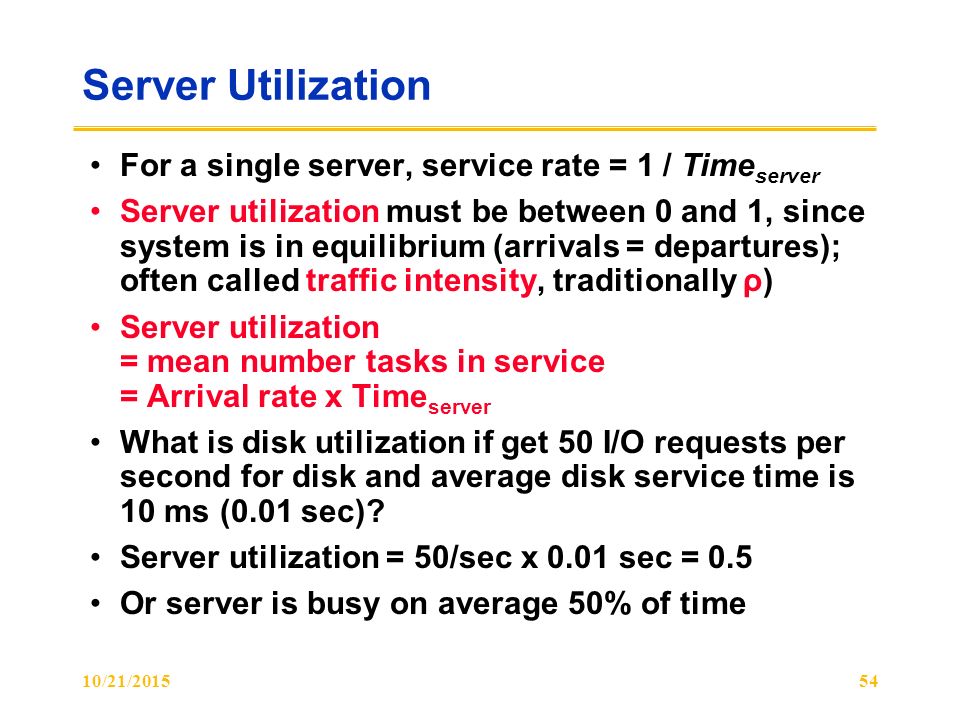 Server Utilization

• For a single server, service rate = 1 / $Time_{server}$

• Server utilization must be between 0 and 1, since system is in equilibrium (arrivals = departures); often called traffic intensity, traditionally ρ)

• Server utilization
= mean number tasks in service
= Arrival rate x $Time_{server}$

• What is disk utilization if get 50 I/O requests per second for disk and average disk service time is 10 ms (0.01 sec)?

• Server utilization = 50/sec x 0.01 sec = 0.5

• Or server is busy on average 50% of time

10/21/2015

54